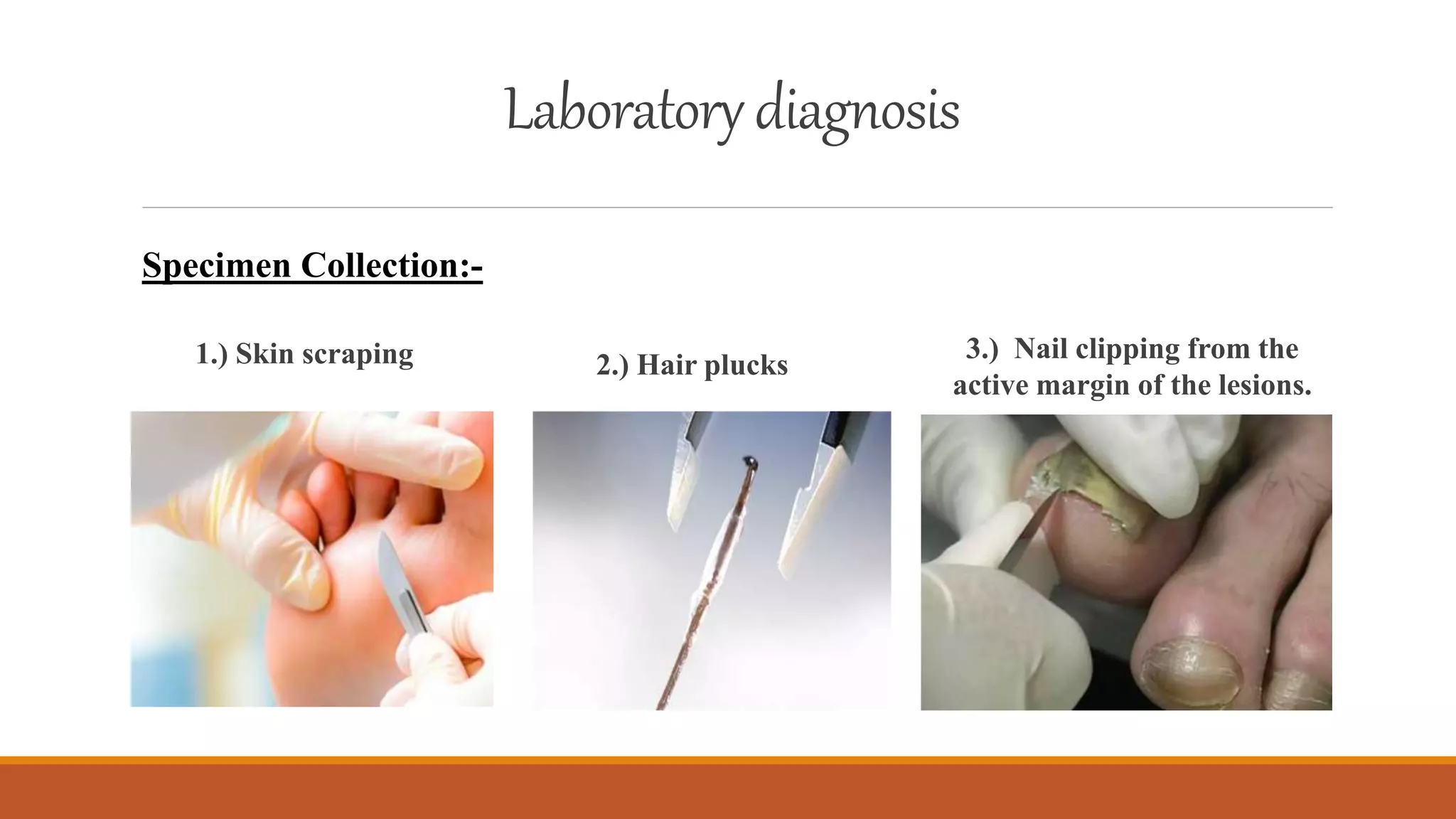 Laboratory diagnosis

Specimen Collection:-

1.) Skin scraping

2.) Hair plucks

3.) Nail clipping from the active margin of the lesions.